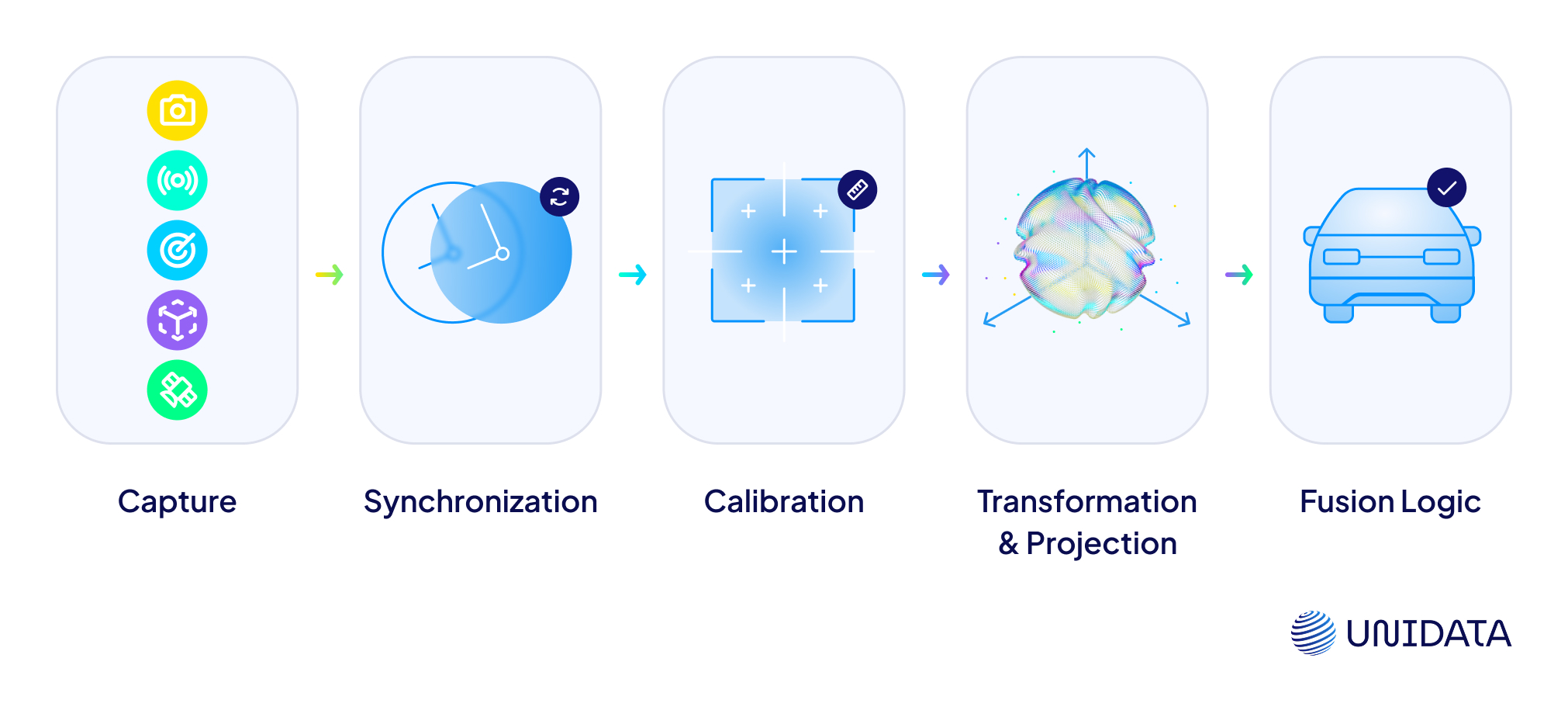 Capture

Synchronization

Calibration

Transformation & Projection

Fusion Logic

UNIDATA